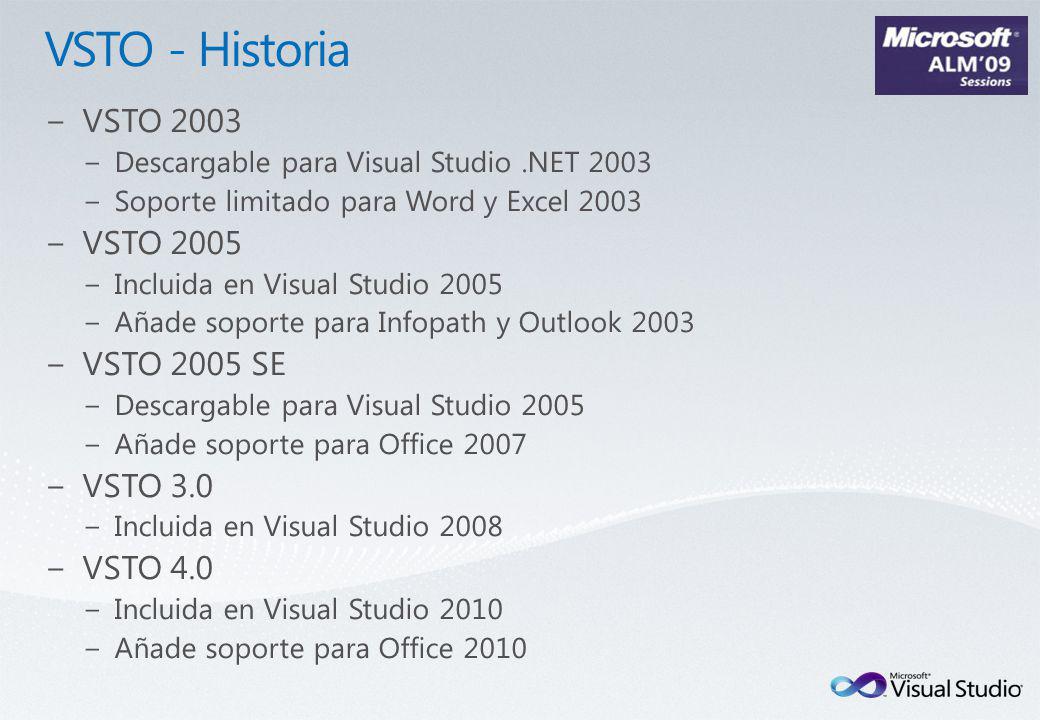 VSTO - Historia

Microsoft® ALM'09 Sessions

– VSTO 2003
  – Descargable para Visual Studio .NET 2003
  – Soporte limitado para Word y Excel 2003
– VSTO 2005
  – Incluida en Visual Studio 2005
  – Añade soporte para Infopath y Outlook 2003
– VSTO 2005 SE
  – Descargable para Visual Studio 2005
  – Añade soporte para Office 2007
– VSTO 3.0
  – Incluida en Visual Studio 2008
– VSTO 4.0
  – Incluida en Visual Studio 2010
  – Añade soporte para Office 2010

Microsoft® Visual Studio®